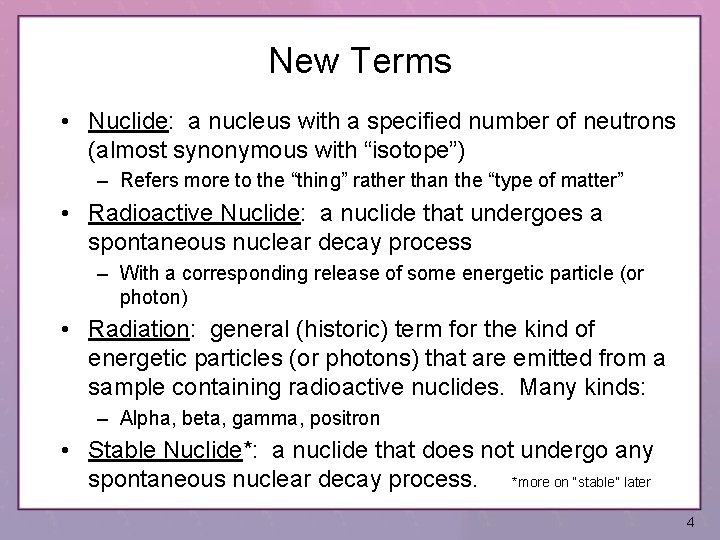 New Terms

• Nuclide: a nucleus with a specified number of neutrons (almost synonymous with “isotope”)
– Refers more to the “thing” rather than the “type of matter”

• Radioactive Nuclide: a nuclide that undergoes a spontaneous nuclear decay process
– With a corresponding release of some energetic particle (or photon)

• Radiation: general (historic) term for the kind of energetic particles (or photons) that are emitted from a sample containing radioactive nuclides. Many kinds:
– Alpha, beta, gamma, positron

• Stable Nuclide*: a nuclide that does not undergo any spontaneous nuclear decay process. *more on "stable" later

4